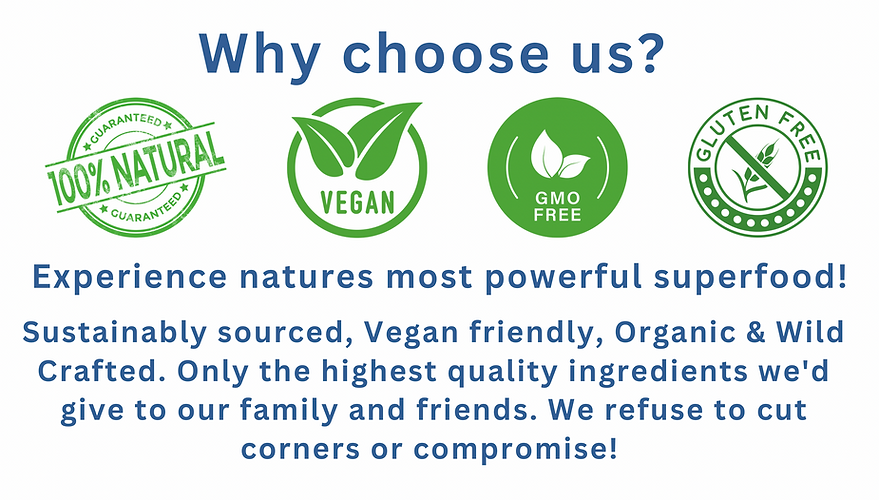 Why choose us?

GUARANTEED
100% NATURAL
GUARANTEED

VEGAN

GMO FREE

GLUTEN FREE

Experience natures most powerful superfood!

Sustainably sourced, Vegan friendly, Organic & Wild Crafted. Only the highest quality ingredients we'd give to our family and friends. We refuse to cut corners or compromise!